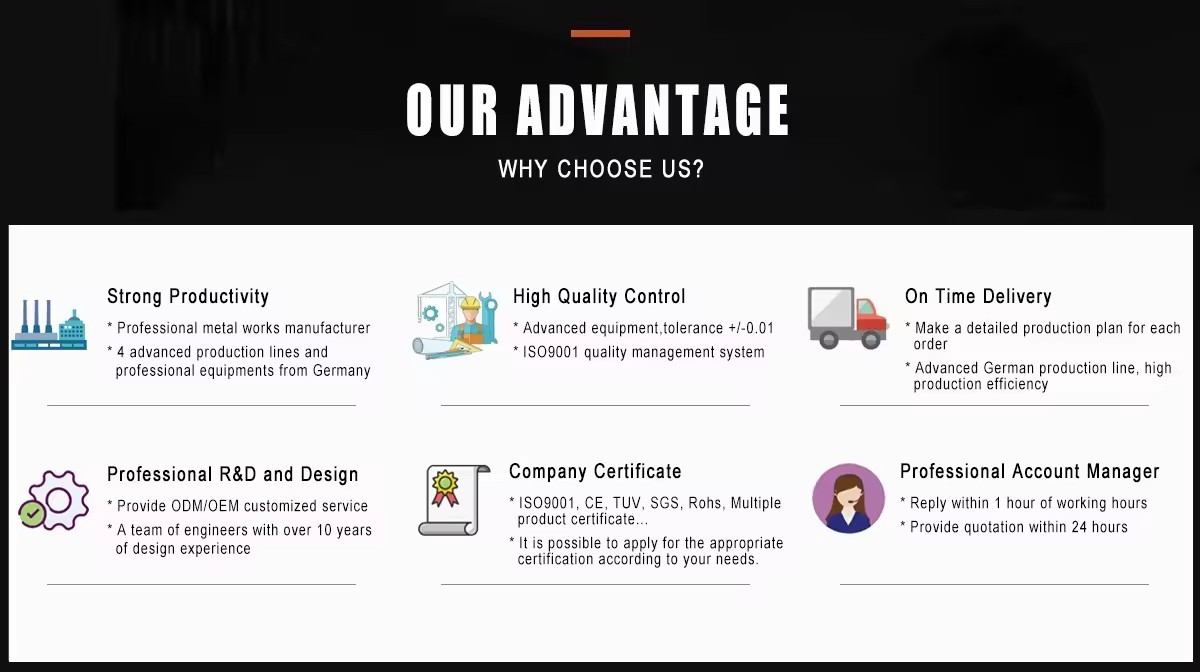 OUR ADVANTAGE

WHY CHOOSE US?

Strong Productivity

* Professional metal works manufacturer

* 4 advanced production lines and professional equipments from Germany

High Quality Control

* Advanced equipment,tolerance +/-0.01

* ISO9001 quality management system

On Time Delivery

* Make a detailed production plan for each order

* Advanced German production line, high production efficiency

Professional R&D and Design

* Provide ODM/OEM customized service

* A team of engineers with over 10 years of design experience

Company Certificate

* ISO9001, CE, TUV, SGS, Rohs, Multiple product certificate...

* It is possible to apply for the appropriate certification according to your needs.

Professional Account Manager

* Reply within 1 hour of working hours

* Provide quotation within 24 hours